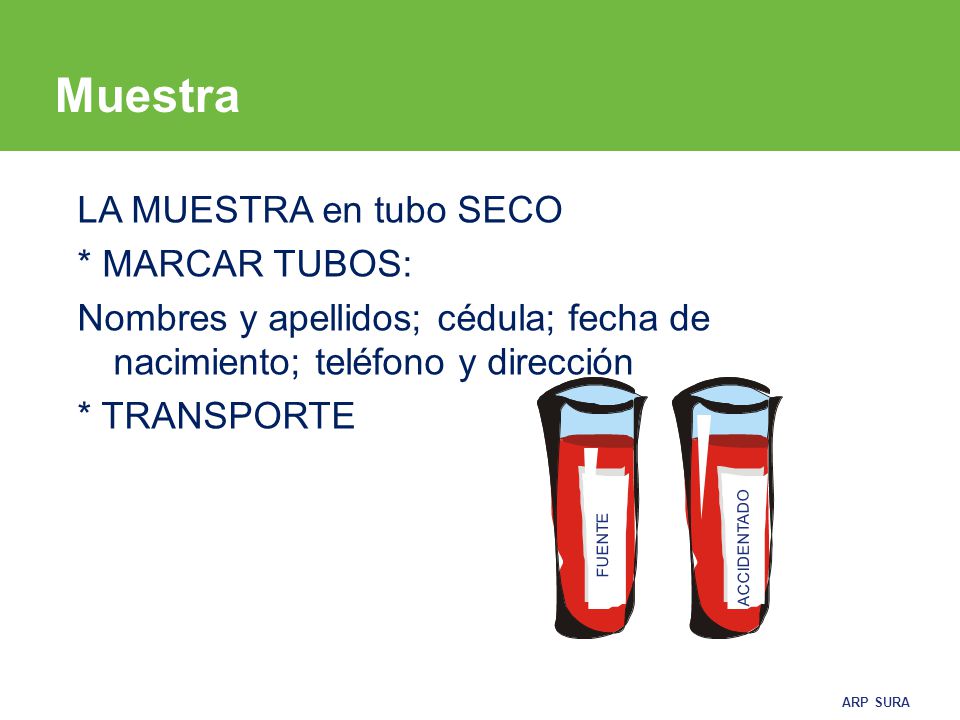 Muestra

LA MUESTRA en tubo SECO

* MARCAR TUBOS:

Nombres y apellidos; cédula; fecha de nacimiento; teléfono y dirección

* TRANSPORTE

FUENTE

ACCIDENTADO

ARP SURA